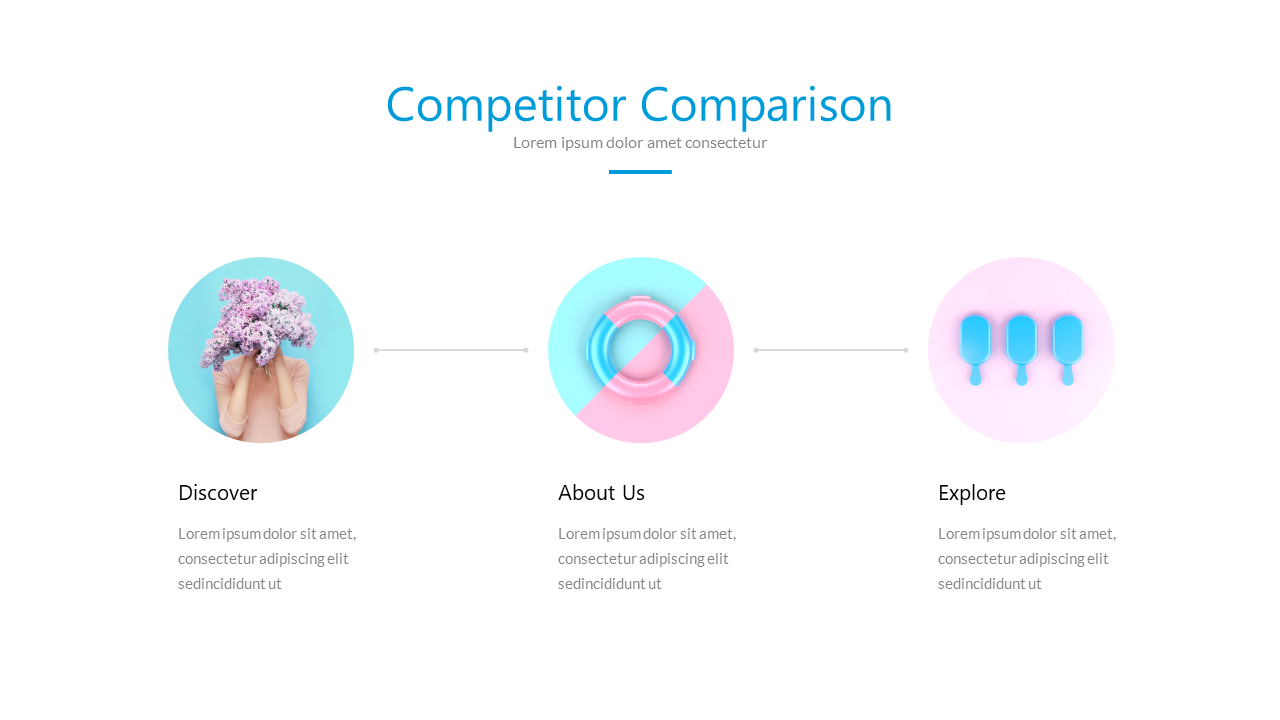 Competitor Comparison

Lorem ipsum dolor amet consectetur

Discover

Lorem ipsum dolor sit amet, consectetur adipiscing elit sedincididunt ut

About Us

Lorem ipsum dolor sit amet, consectetur adipiscing elit sedincididunt ut

Explore

Lorem ipsum dolor sit amet, consectetur adipiscing elit sedincididunt ut